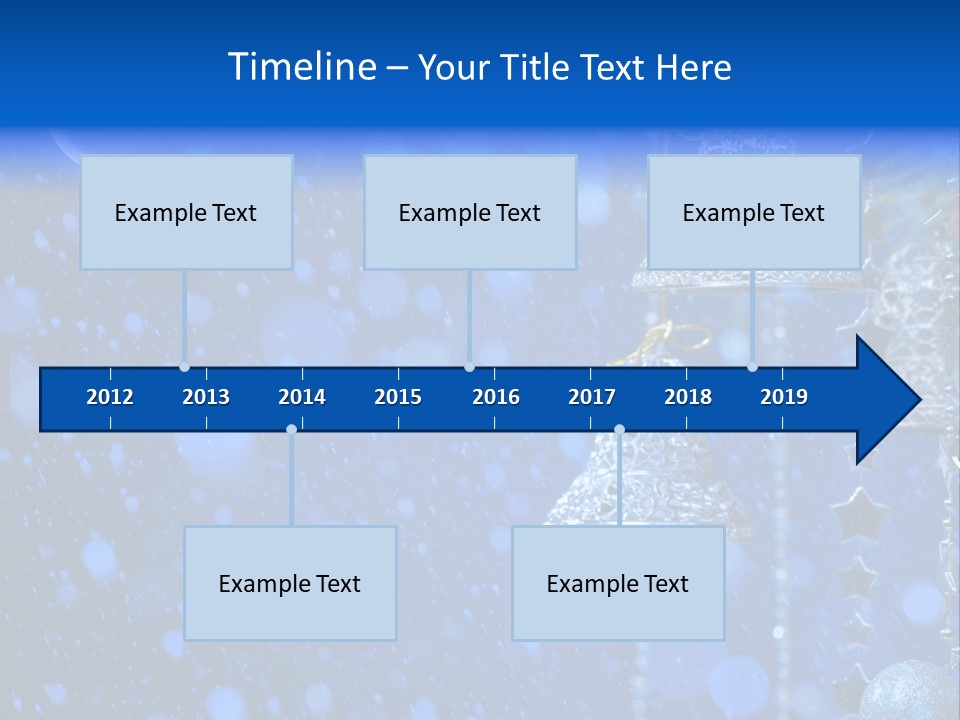 Timeline – Your Title Text Here

Example Text

Example Text

Example Text

2012 2013 2014 2015 2016 2017 2018 2019

Example Text

Example Text